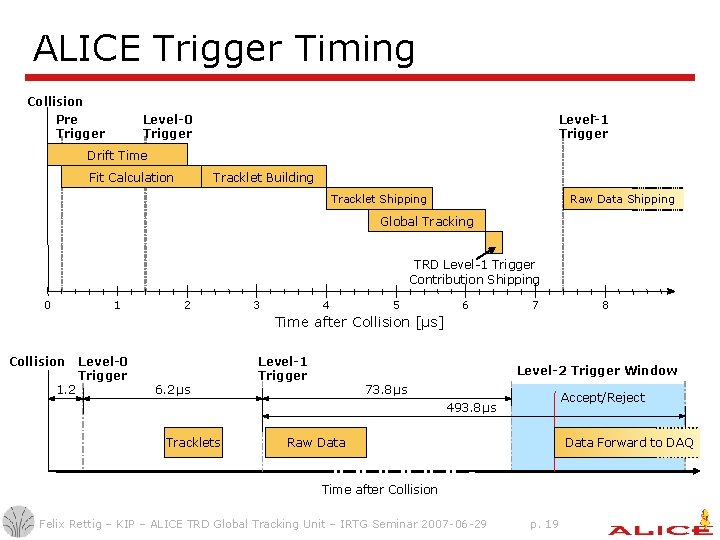 ALICE Trigger Timing

Collision

Pre Trigger

Level-0 Trigger

Level-1 Trigger

Drift Time

Fit Calculation

Tracklet Building

Tracklet Shipping

Global Tracking

Raw Data Shipping

TRD Level-1 Trigger Contribution Shipping

0 1 2 3 4 5 6 7 8

Time after Collision [μs]

Collision

Level-0 Trigger

Level-1 Trigger

Level-2 Trigger Window

1.2

6.2μs

73.8μs

493.8μs

Accept/Reject

Tracklets

Raw Data

Data Forward to DAQ

Time after Collision

Felix Rettig – KIP – ALICE TRD Global Tracking Unit – IRTG Seminar 2007-06-29 p. 19

ALICE